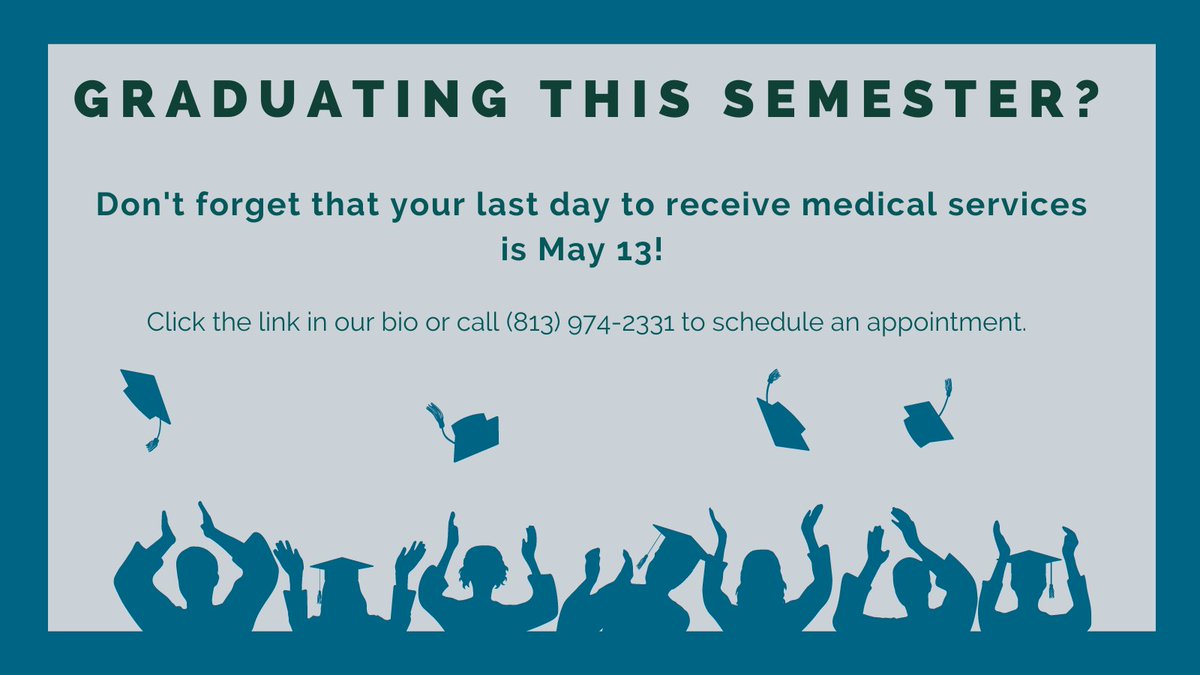 GRADUATING THIS SEMESTER?

Don't forget that your last day to receive medical services is May 13!

Click the link in our bio or call (813) 974-2331 to schedule an appointment.